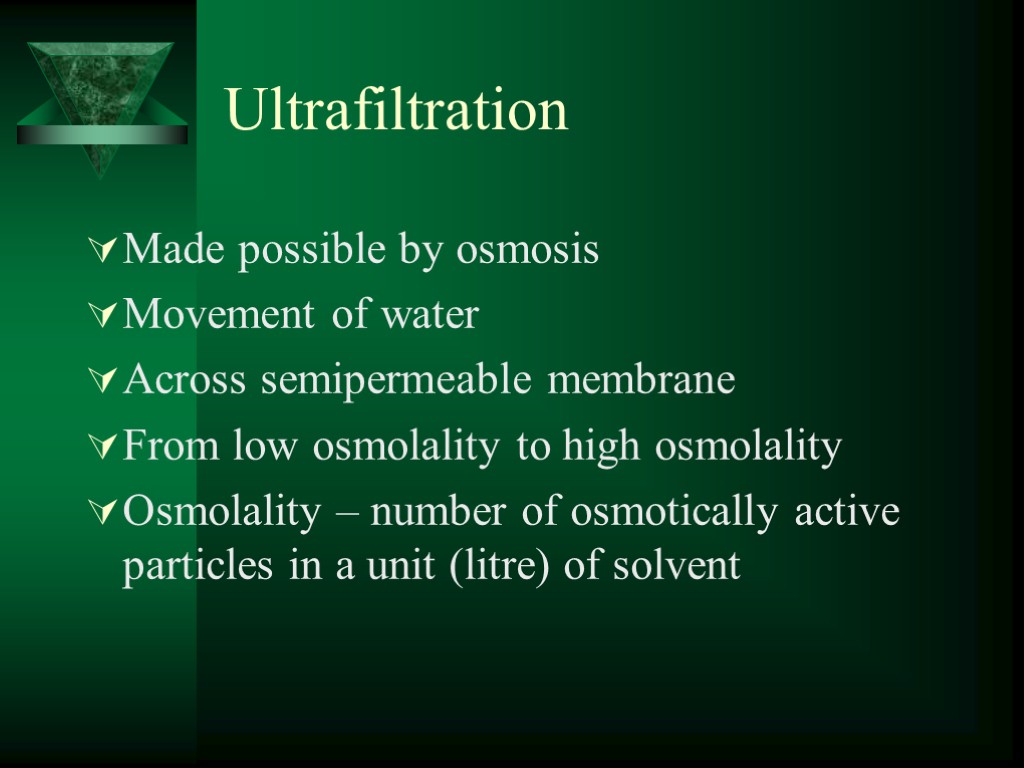 Ultrafiltration

Made possible by osmosis

Movement of water

Across semipermeable membrane

From low osmolality to high osmolality

Osmolality – number of osmotically active particles in a unit (litre) of solvent